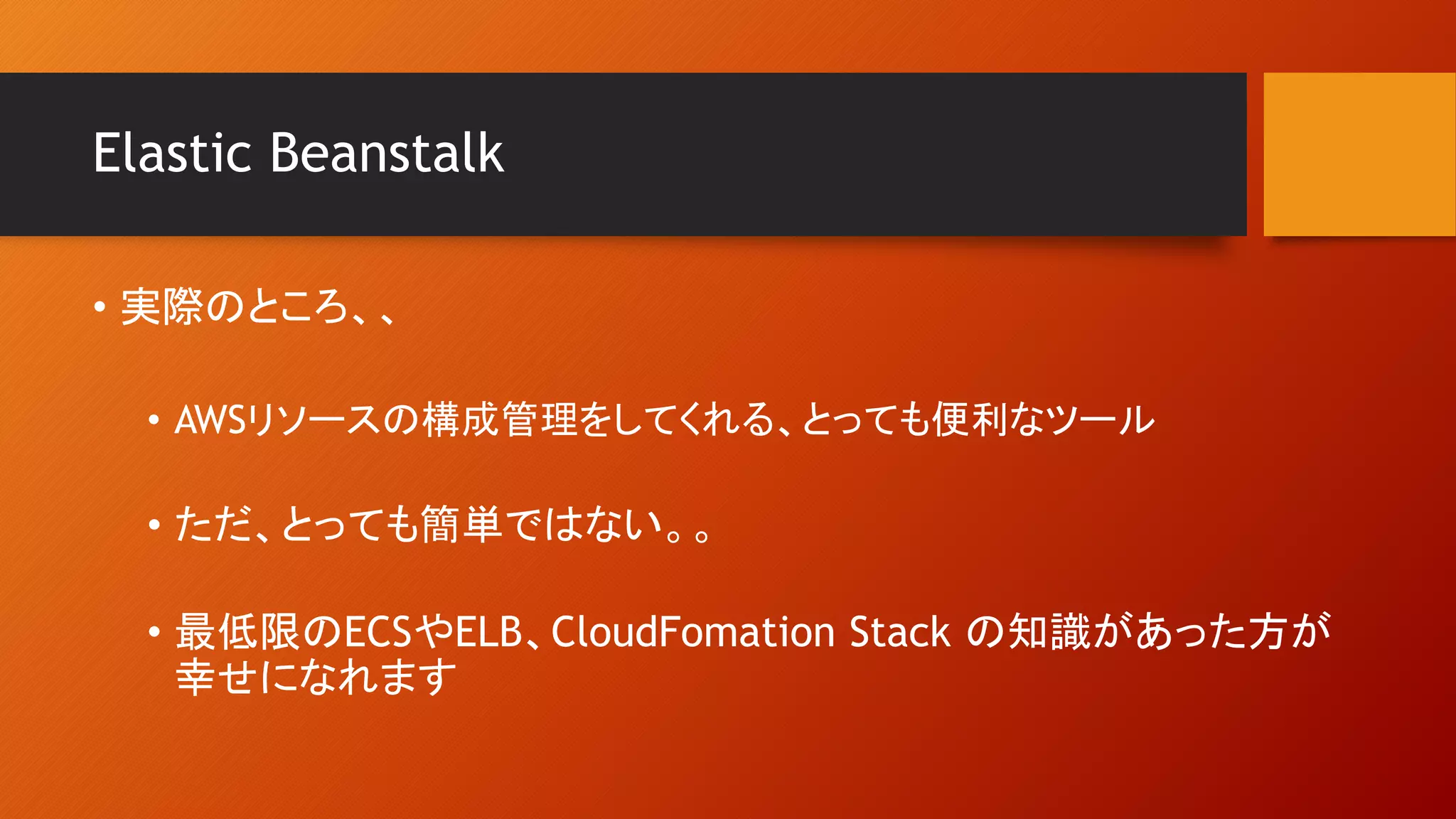 Elastic Beanstalk

• 実際のところ、、

• AWSリソースの構成管理をしてくれる、とっても便利なツール

• ただ、とっても簡単ではない。。

• 最低限のECSやELB、CloudFomation Stack の知識があった方が幸せになれます